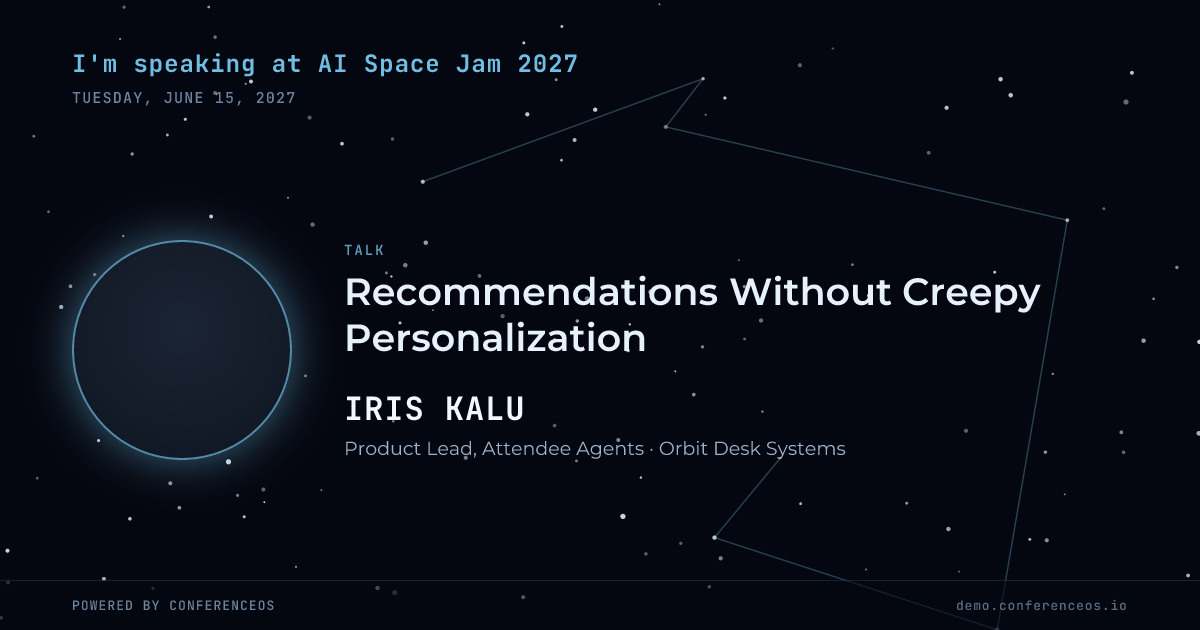 I'm speaking at AI Space Jam 2027
TUESDAY, JUNE 15, 2027

TALK

Recommendations Without Creepy Personalization

IRIS KALU

Product Lead, Attendee Agents · Orbit Desk Systems

POWERED BY CONFERENCEOS

demo.conferenceos.io